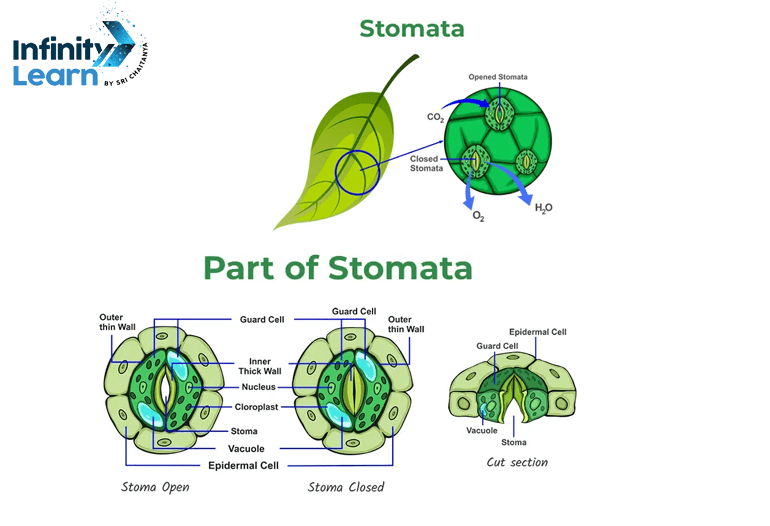 Infinity Learn BY SRI CHAITANYA

Stomata

Opened Stomata
$CO_2$
Closed Stomata
$O_2$
$H_2O$

Part of Stomata

Outer thin Wall
Guard Cell
Guard Cell
Outer thin Wall
Inner Thick Wall
Nucleus
Cloroplast
Stoma
Vacuole
Epidermal Cell

Stoma Open
Stoma Closed

Epidermal Cell
Guard Cell
Vacuole
Stoma
Cut section